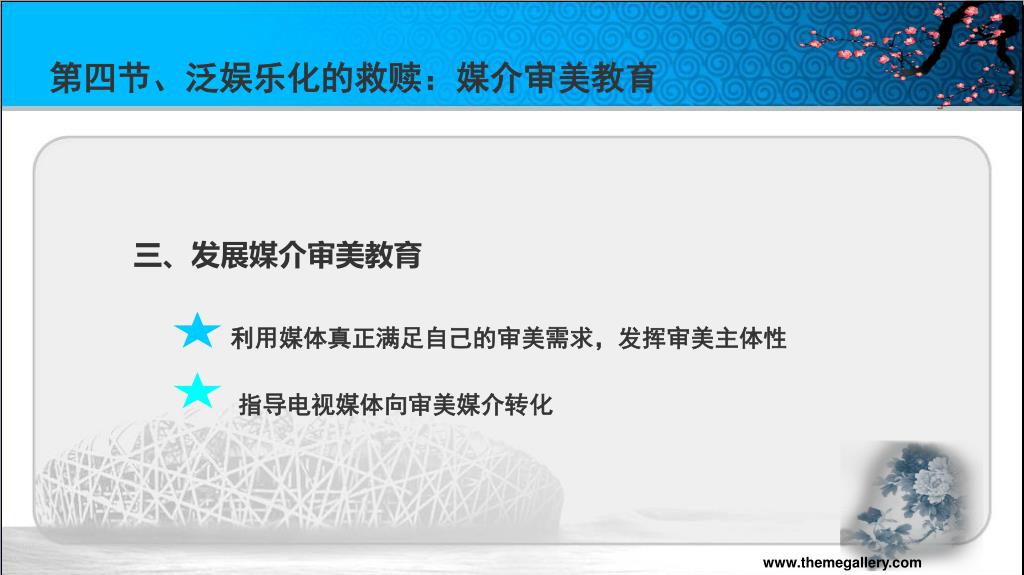 第四节、泛娱乐化的救赎：媒介审美教育

三、发展媒介审美教育

利用媒体真正满足自己的审美需求，发挥审美主体性

指导电视媒体向审美媒介转化

www.themegallery.com